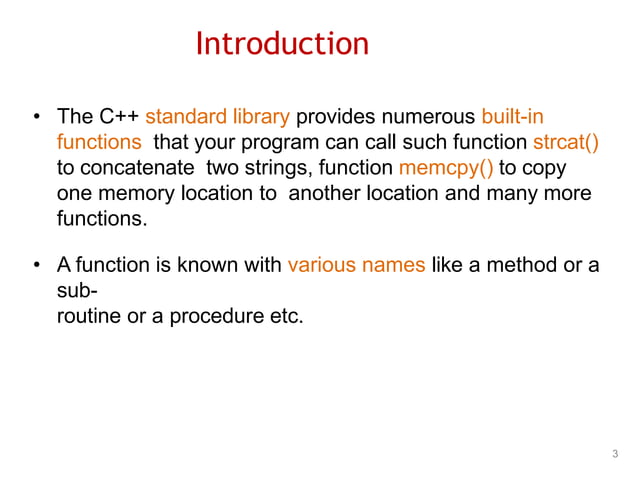 Introduction

• The C++ standard library provides numerous built-in functions that your program can call such function strcat() to concatenate two strings, function memcpy() to copy one memory location to another location and many more functions.

• A function is known with various names like a method or a sub-routine or a procedure etc.

3